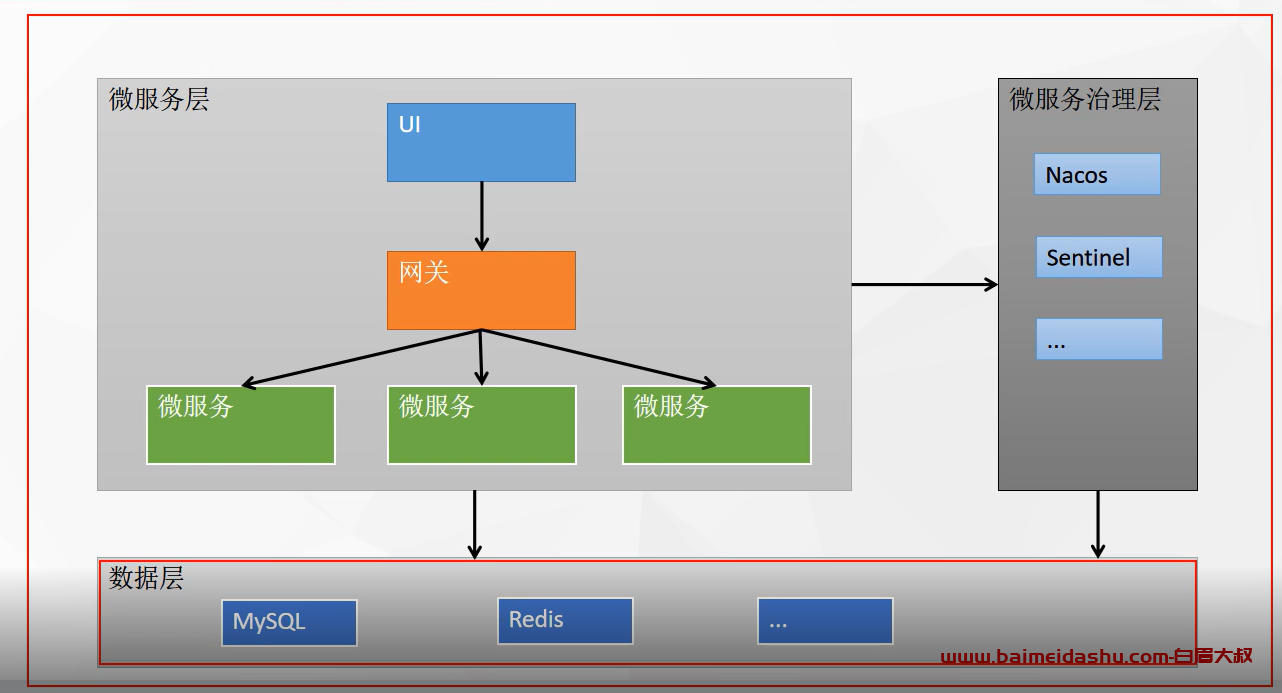 微服务层

UI

网关

微服务

微服务

微服务

微服务治理层

Nacos

Sentinel

...

数据层

MySQL

Redis

...

www.baimeidashu.com-白眉大叔